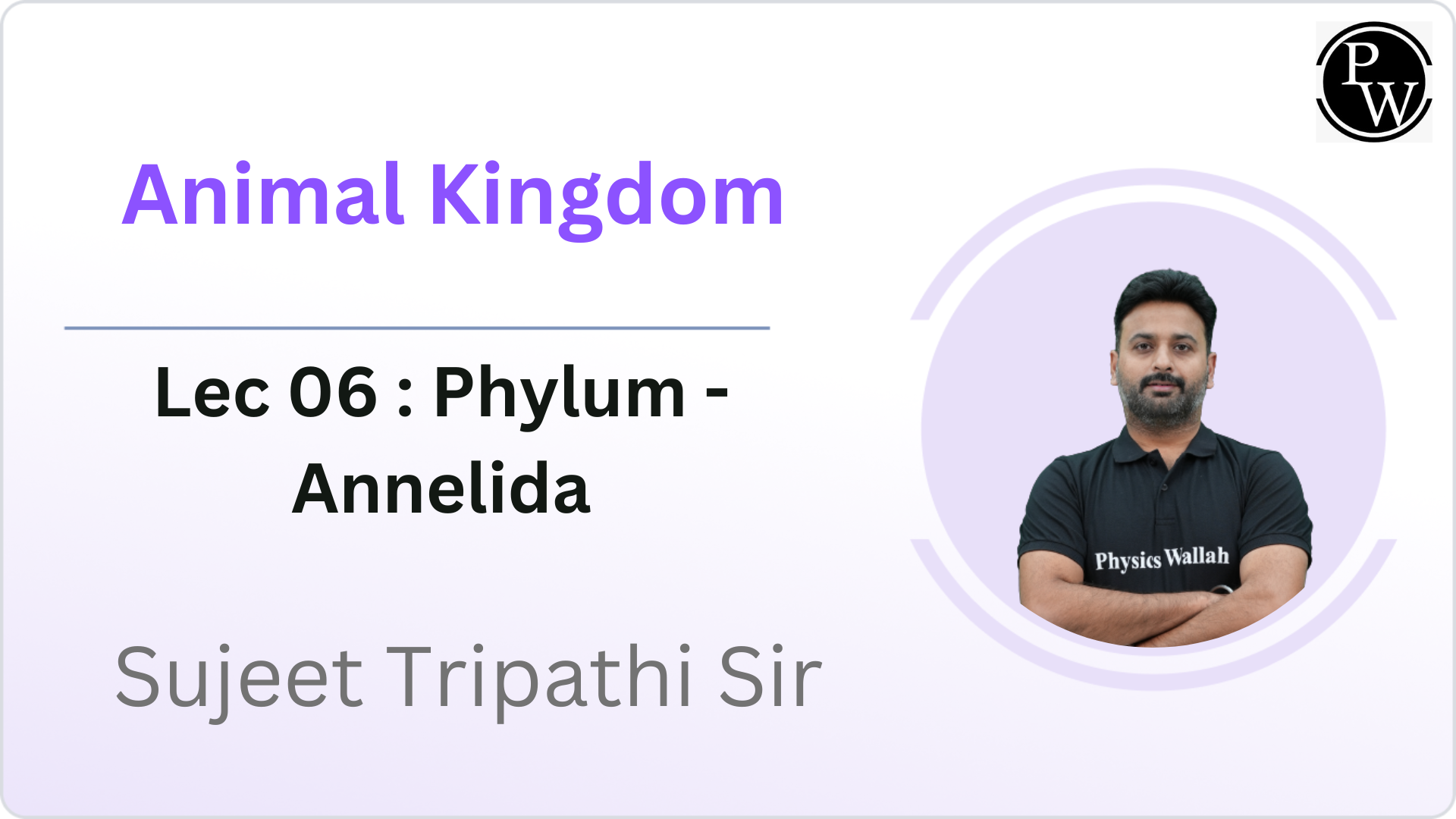 PW

Animal Kingdom

Lec 06 : Phylum - Annelida

Sujeet Tripathi Sir

Physics Wallah